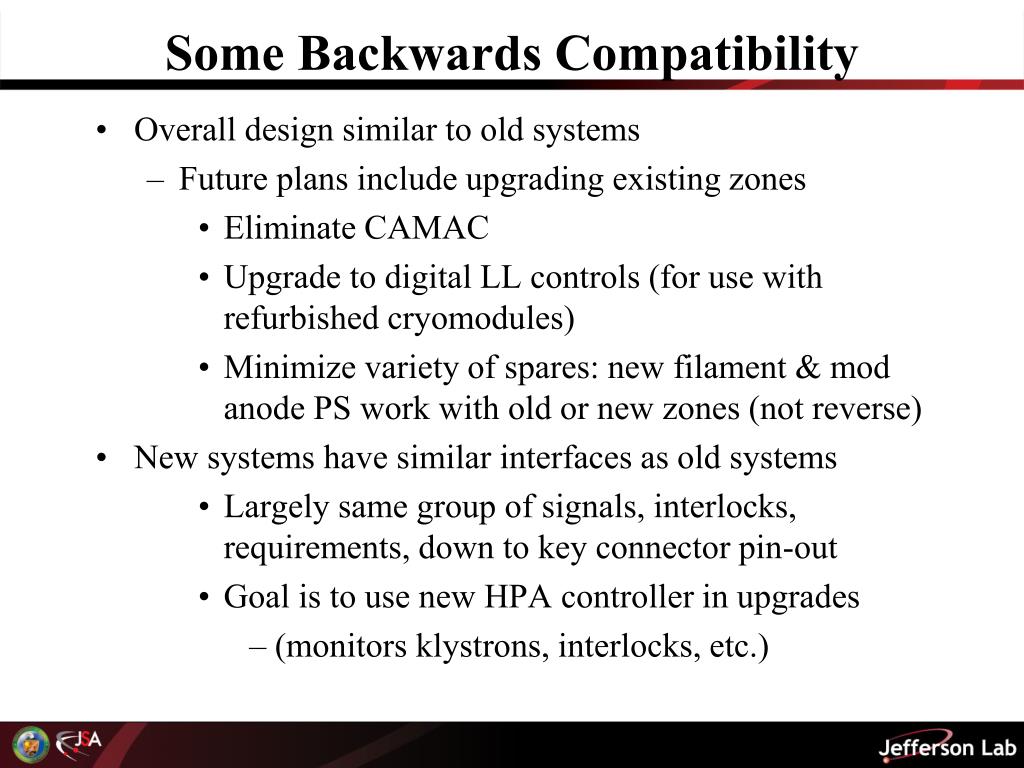 Some Backwards Compatibility

• Overall design similar to old systems
  – Future plans include upgrading existing zones
    • Eliminate CAMAC
    • Upgrade to digital LL controls (for use with refurbished cryomodules)
    • Minimize variety of spares: new filament & mod anode PS work with old or new zones (not reverse)
• New systems have similar interfaces as old systems
    • Largely same group of signals, interlocks, requirements, down to key connector pin-out
    • Goal is to use new HPA controller in upgrades
      – (monitors klystrons, interlocks, etc.)

JSA

Jefferson Lab